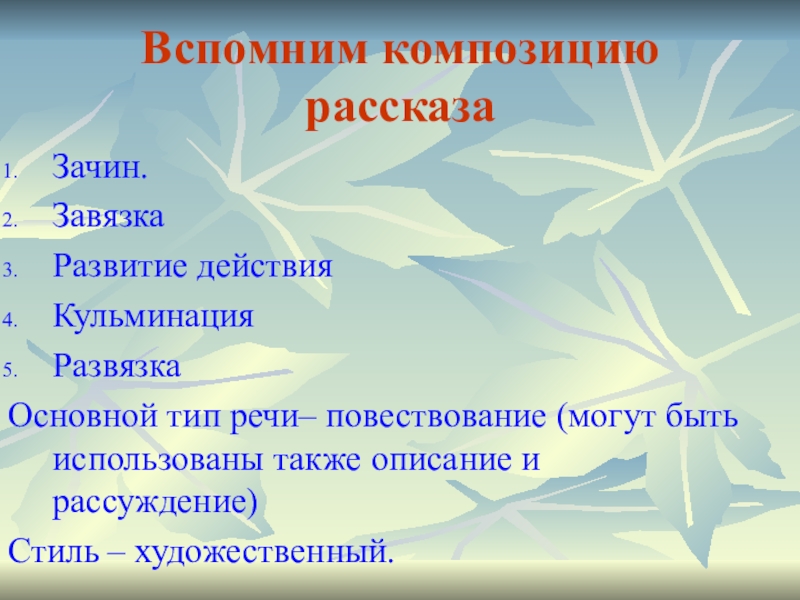 Вспомним композицию рассказа

1. Зачин.
2. Завязка
3. Развитие действия
4. Кульминация
5. Развязка

Основной тип речи– повествование (могут быть использованы также описание и рассуждение)

Стиль – художественный.